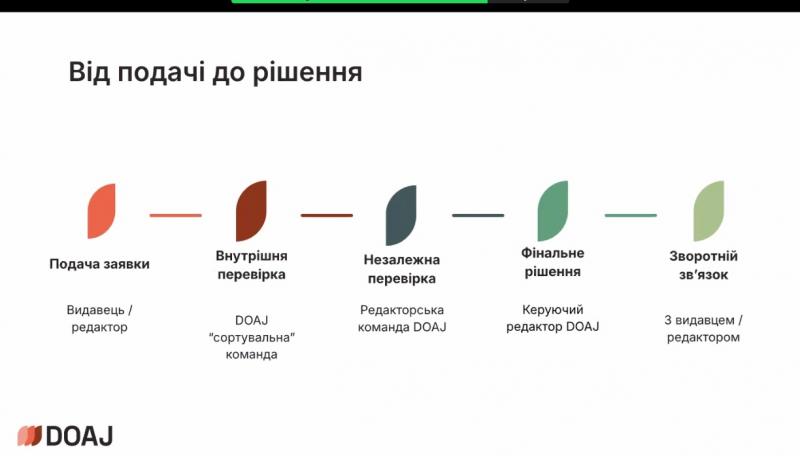 Від подачі до рішення

Подача заявки

Видавець / редактор

Внутрішня перевірка

DOAJ "сортувальна" команда

Незалежна перевірка

Редакторська команда DOAJ

Фінальне рішення

Керуючий редактор DOAJ

Зворотній зв'язок

З видавцем / редактором

DOAJ